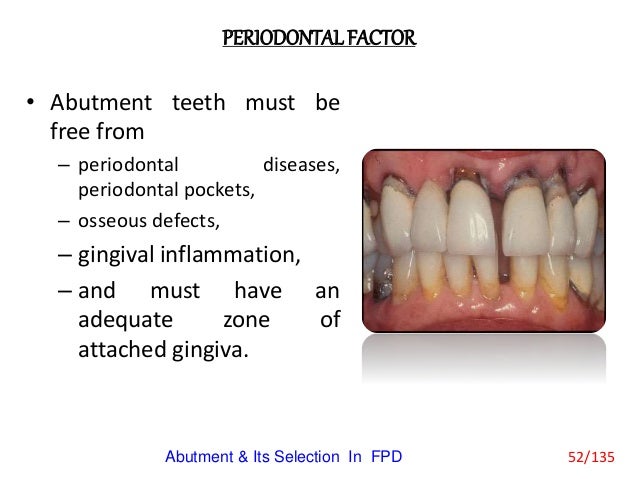 PERIODONTAL FACTOR

• Abutment teeth must be free from

– periodontal diseases, periodontal pockets,

– osseous defects,

– gingival inflammation,

– and must have an adequate zone of attached gingiva.

Abutment & Its Selection In FPD

52/135